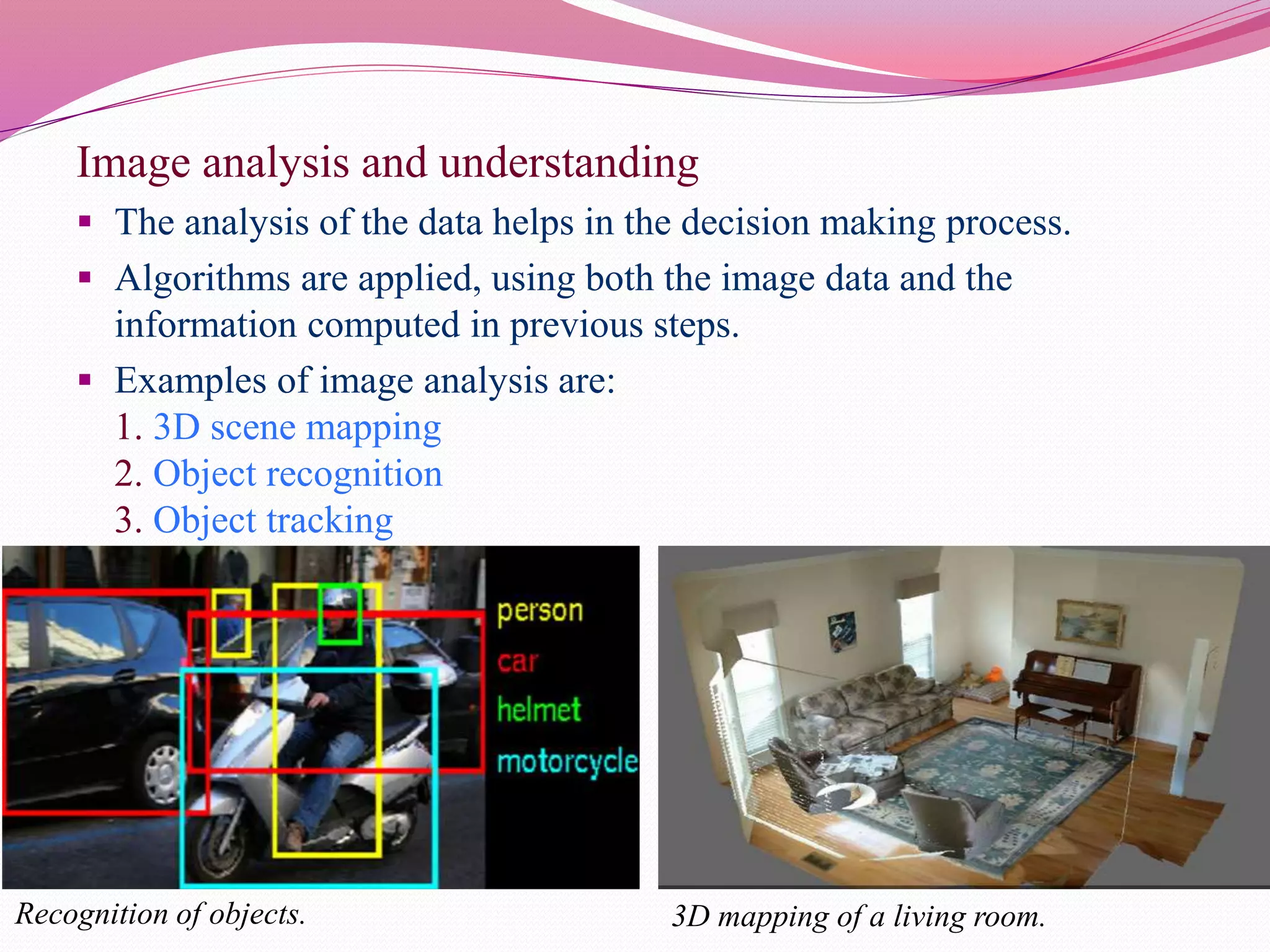 Image analysis and understanding

▪ The analysis of the data helps in the decision making process.

▪ Algorithms are applied, using both the image data and the information computed in previous steps.

▪ Examples of image analysis are:
1. 3D scene mapping
2. Object recognition
3. Object tracking

person
car
helmet
motorcycle

Recognition of objects.

3D mapping of a living room.